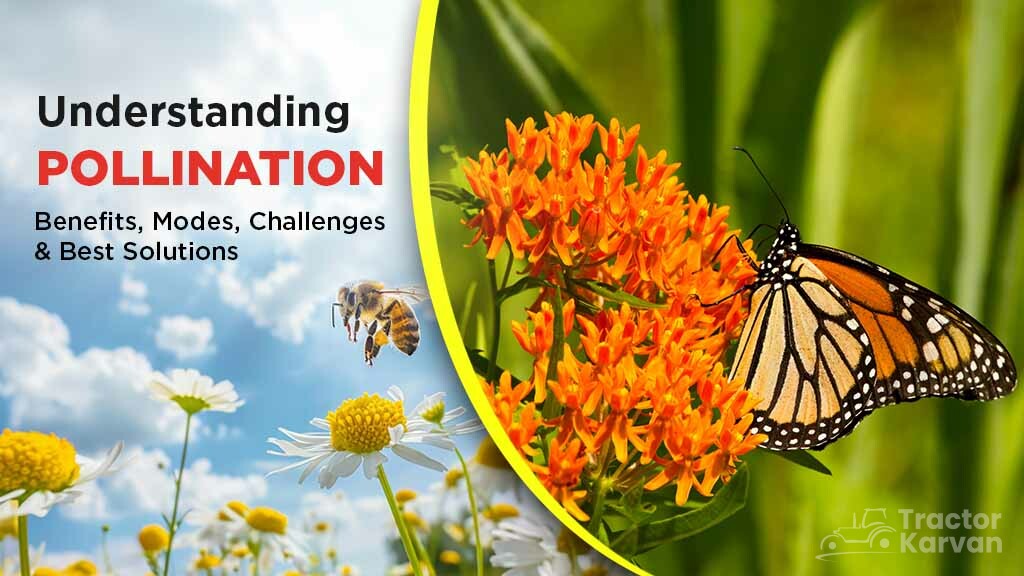 Understanding
POLLINATION
Benefits, Modes, Challenges & Best Solutions

Tractor Karvan